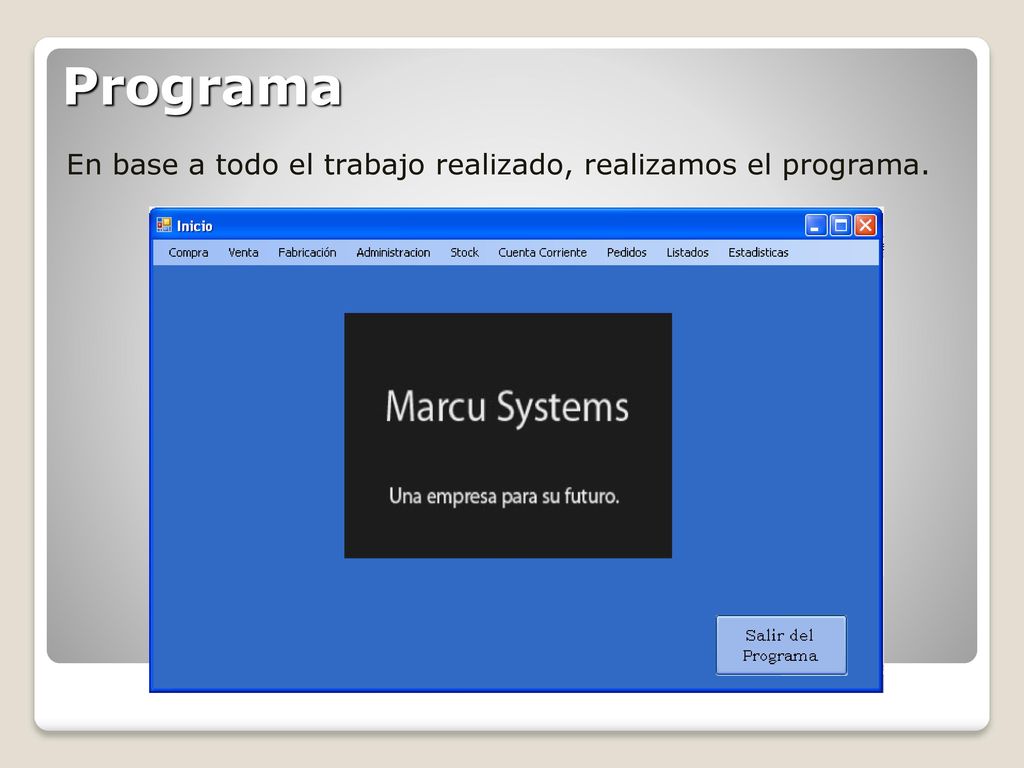 Programa

En base a todo el trabajo realizado, realizamos el programa.

Inicio

Compra Venta Fabricación Administracion Stock Cuenta Corriente Pedidos Listados Estadisticas

Marcu Systems

Una empresa para su futuro.

Salir del Programa